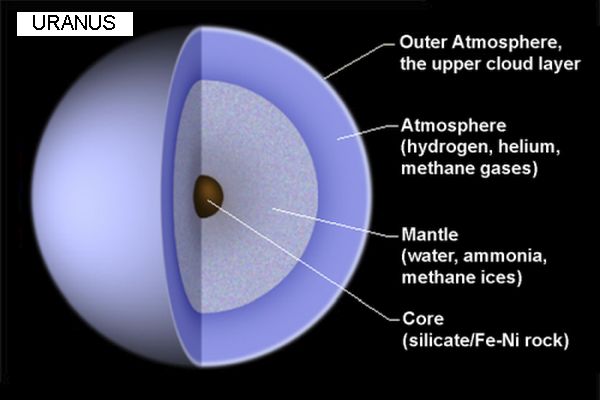 URANUS

Outer Atmosphere, the upper cloud layer

Atmosphere (hydrogen, helium, methane gases)

Mantle (water, ammonia, methane ices)

Core (silicate/Fe-Ni rock)